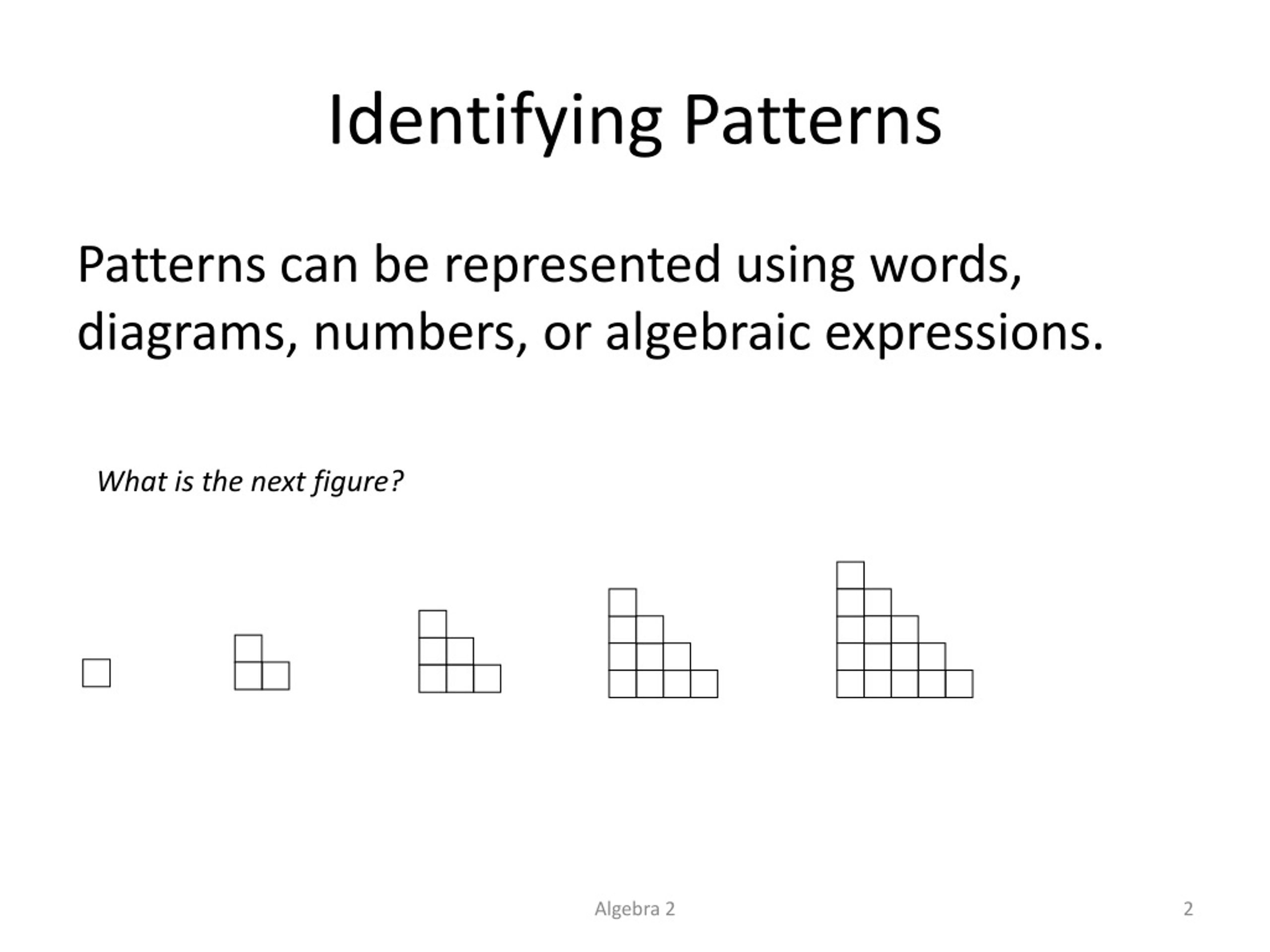 Identifying Patterns

Patterns can be represented using words, diagrams, numbers, or algebraic expressions.

What is the next figure?

Algebra 2

2